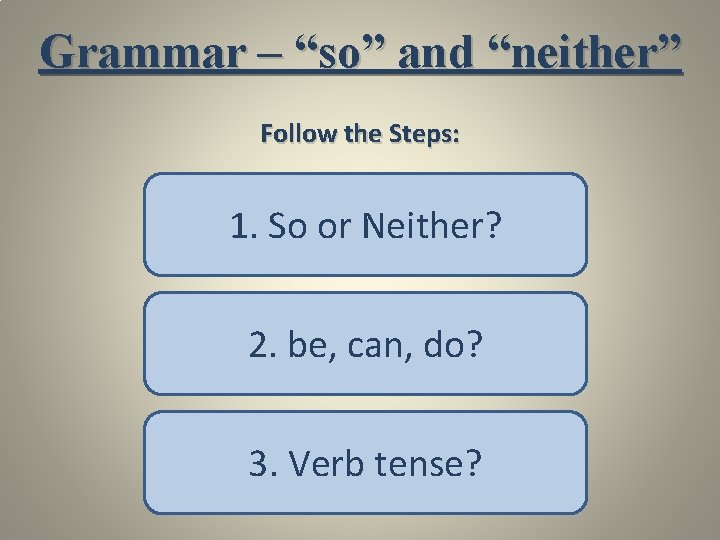 Grammar – “so” and “neither”

Follow the Steps:

1. So or Neither?

2. be, can, do?

3. Verb tense?